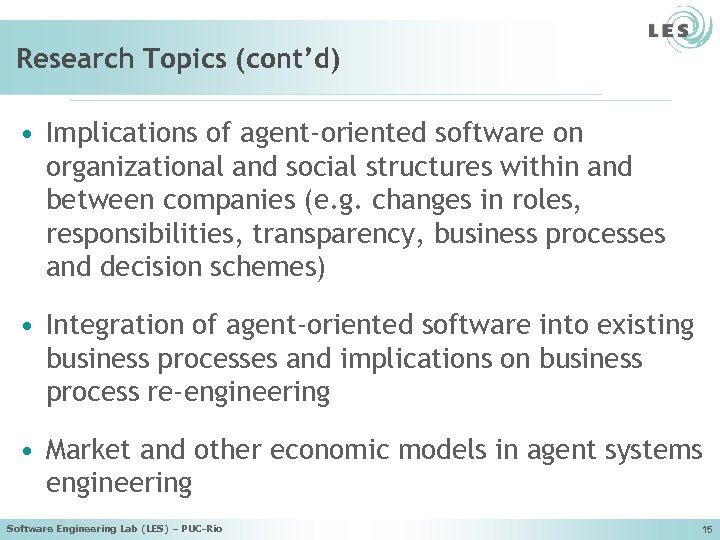 LES

Research Topics (cont'd)

• Implications of agent-oriented software on organizational and social structures within and between companies (e.g. changes in roles, responsibilities, transparency, business processes and decision schemes)

• Integration of agent-oriented software into existing business processes and implications on business process re-engineering

• Market and other economic models in agent systems engineering

Software Engineering Lab (LES) – PUC-Rio

15